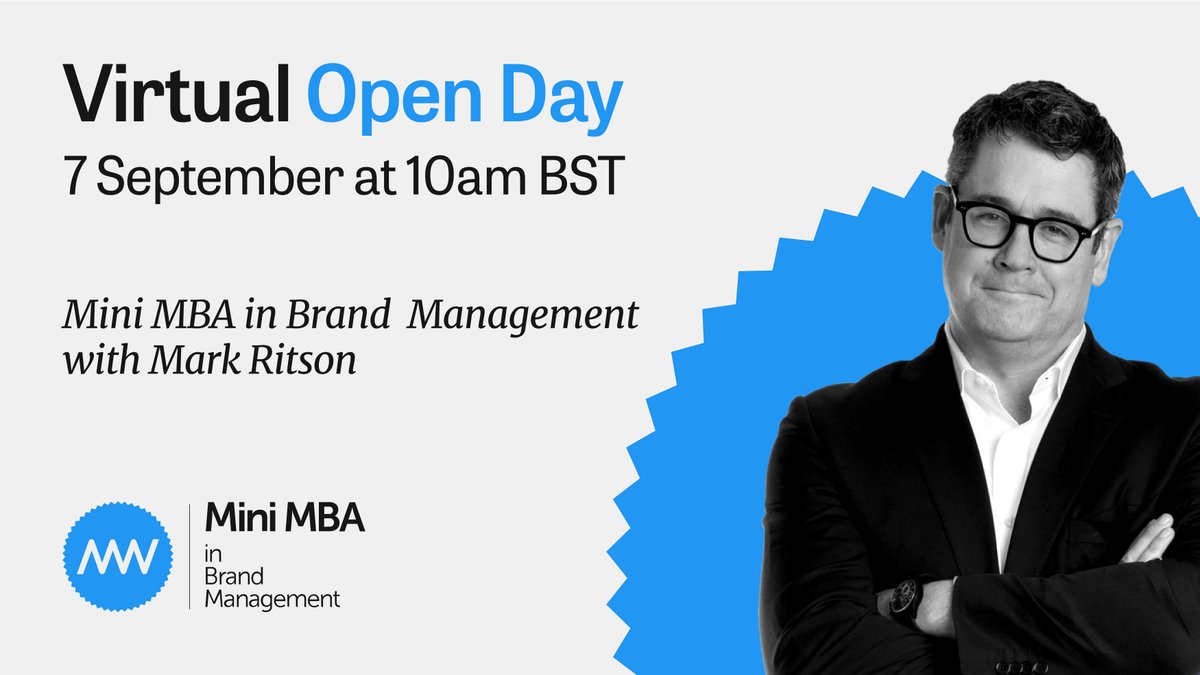 Virtual Open Day
7 September at 10am BST

Mini MBA in Brand Management with Mark Ritson

MW

Mini MBA
in
Brand
Management